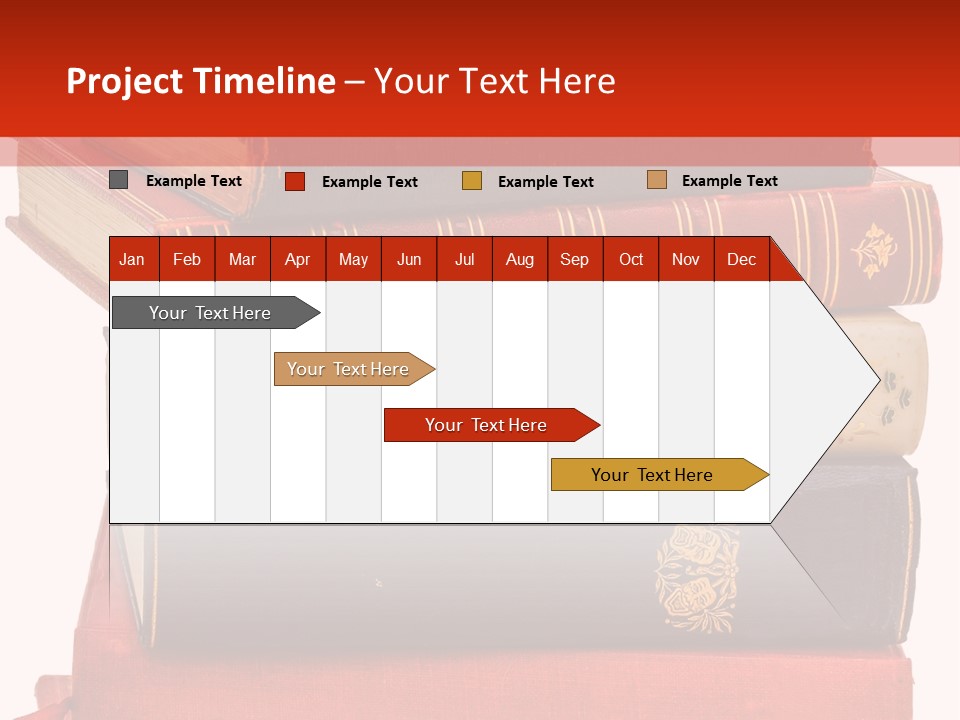 Project Timeline – Your Text Here

Example Text Example Text Example Text Example Text

| Jan | Feb | Mar | Apr | May | Jun | Jul | Aug | Sep | Oct | Nov | Dec |
|---|---|---|---|---|---|---|---|---|---|---|---|

Your Text Here

Your Text Here

Your Text Here

Your Text Here